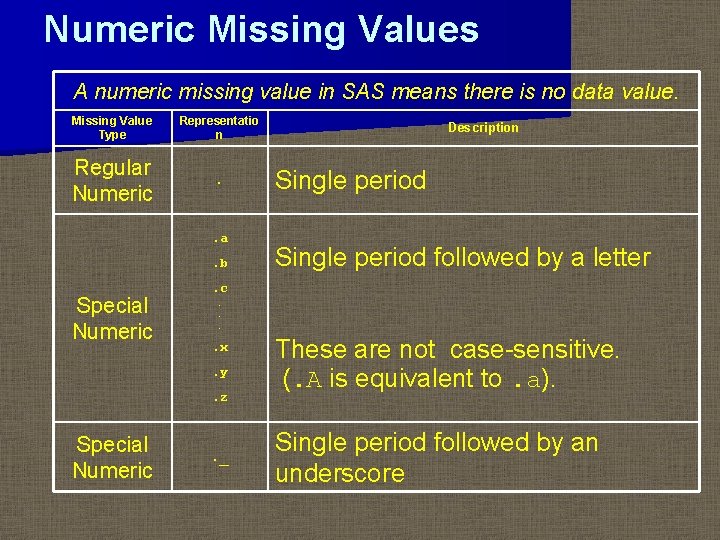 Numeric Missing Values

A numeric missing value in SAS means there is no data value.

| Missing Value Type | Representation | Description |
|---|---|---|
| Regular Numeric | . | Single period |
| Special Numeric | .a .b .c . . . .x .y .z | Single period followed by a letter These are not case-sensitive. (.A is equivalent to .a). |
| Special Numeric | ._ | Single period followed by an underscore |